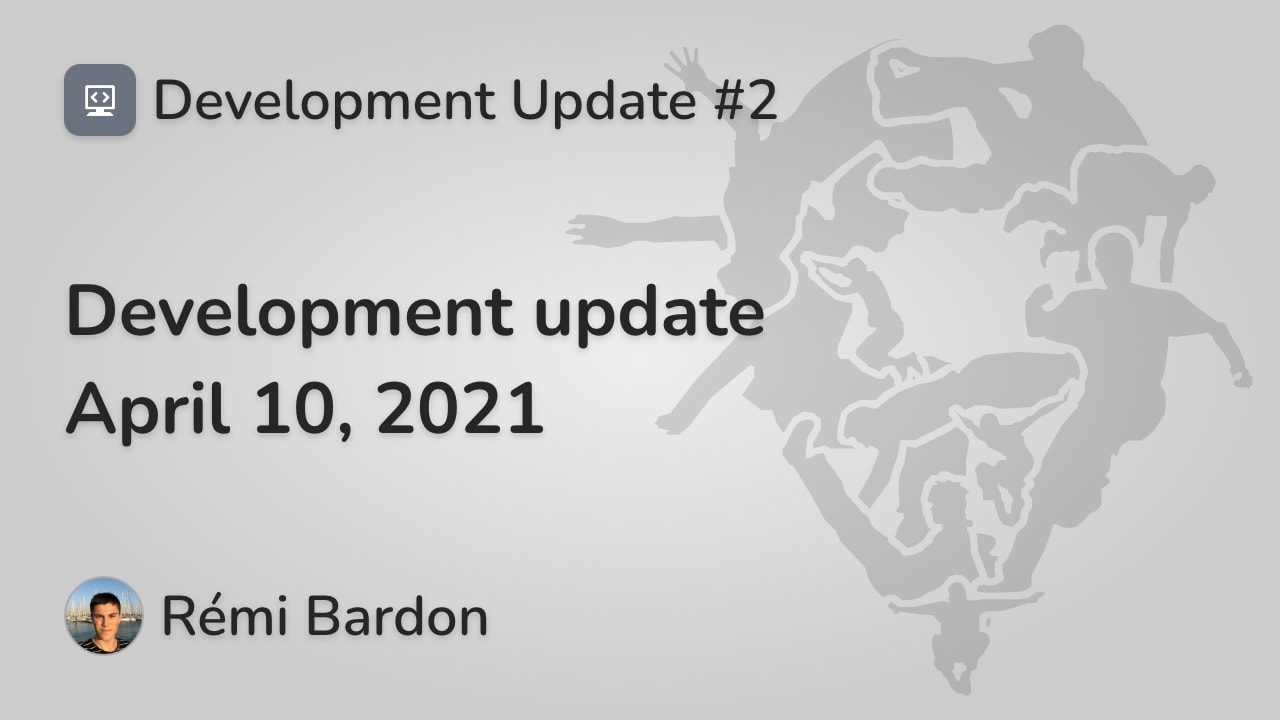 Development Update #2

Development update
April 10, 2021

Rémi Bardon